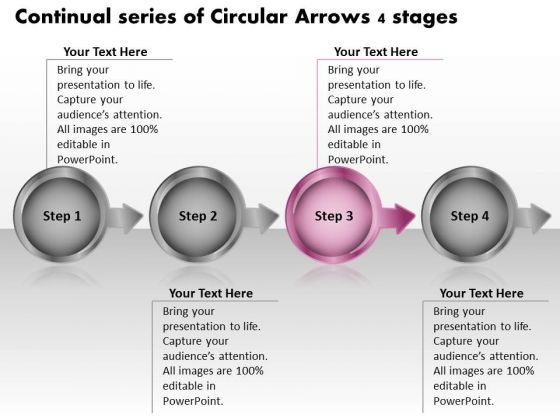 Continual series of Circular Arrows 4 stages

Your Text Here
Bring your presentation to life. Capture your audience's attention. All images are 100% editable in PowerPoint.

Your Text Here
Bring your presentation to life. Capture your audience's attention. All images are 100% editable in PowerPoint.

Step 1

Step 2

Step 3

Step 4

Your Text Here
Bring your presentation to life. Capture your audience's attention. All images are 100% editable in PowerPoint.

Your Text Here
Bring your presentation to life. Capture your audience's attention. All images are 100% editable in PowerPoint.